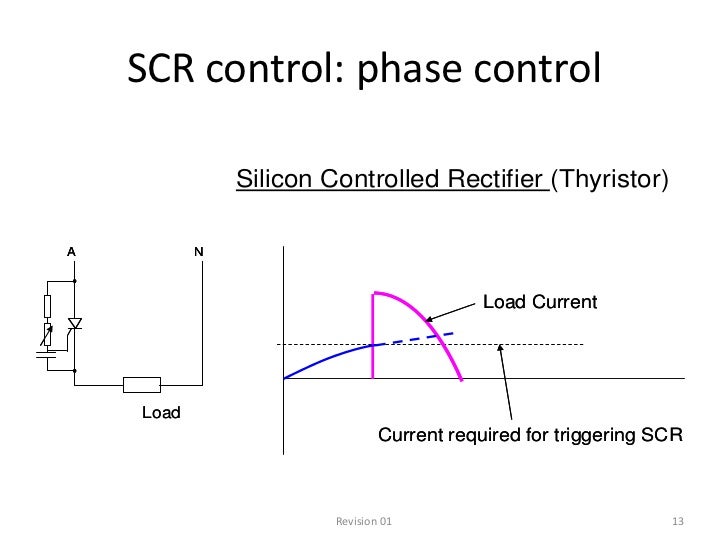 SCR control: phase control

Silicon Controlled Rectifier (Thyristor)

A

N

Load

Load Current

Current required for triggering SCR

Revision 01

13